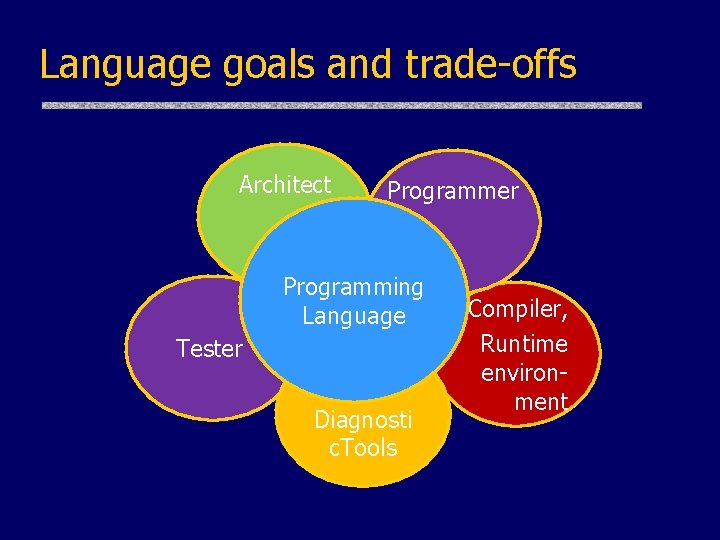 Language goals and trade-offs

Architect

Programmer

Programming Language

Compiler, Runtime environment

Tester

Diagnosti cTools